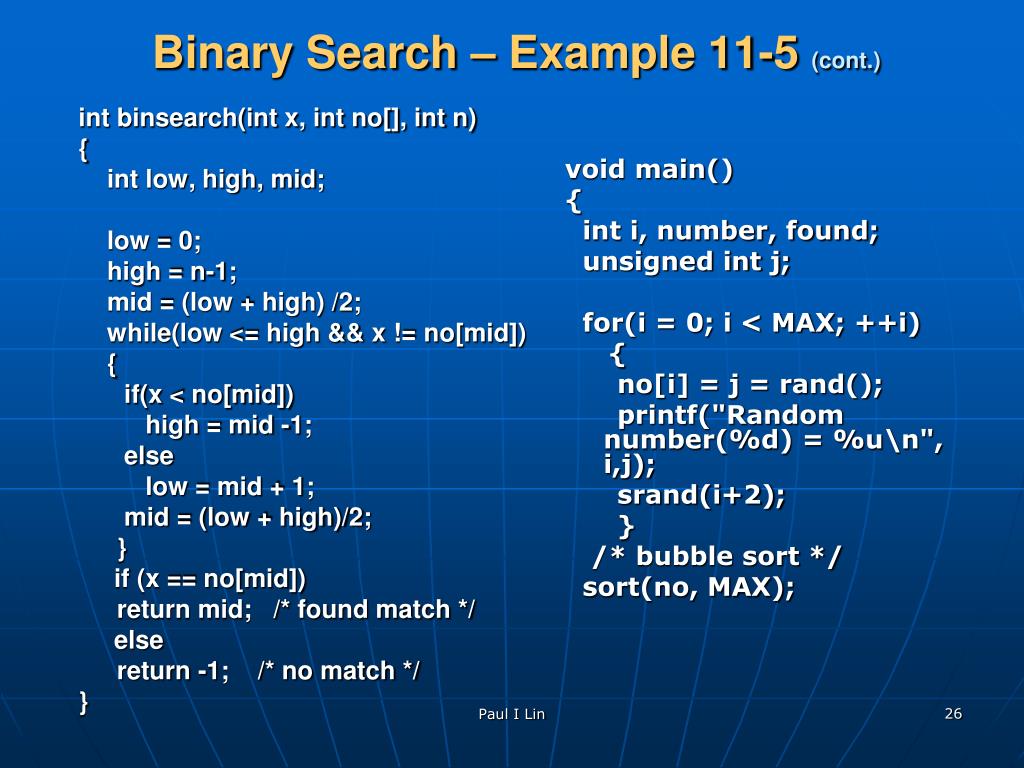 Binary Search – Example 11-5 (cont.)

int binsearch(int x, int no[], int n)
{
int low, high, mid;

low = 0;
high = n-1;
mid = (low + high) /2;
while(low <= high && x != no[mid])
{
if(x < no[mid])
high = mid -1;
else
low = mid + 1;
mid = (low + high)/2;
}
if (x == no[mid])
return mid; /* found match */
else
return -1; /* no match */
}

void main()
{
int i, number, found;
unsigned int j;

for(i = 0; i < MAX; ++i)
{
no[i] = j = rand();
printf("Random number(%d) = %u\n", i,j);
srand(i+2);
}
/* bubble sort */
sort(no, MAX);

Paul I Lin

26